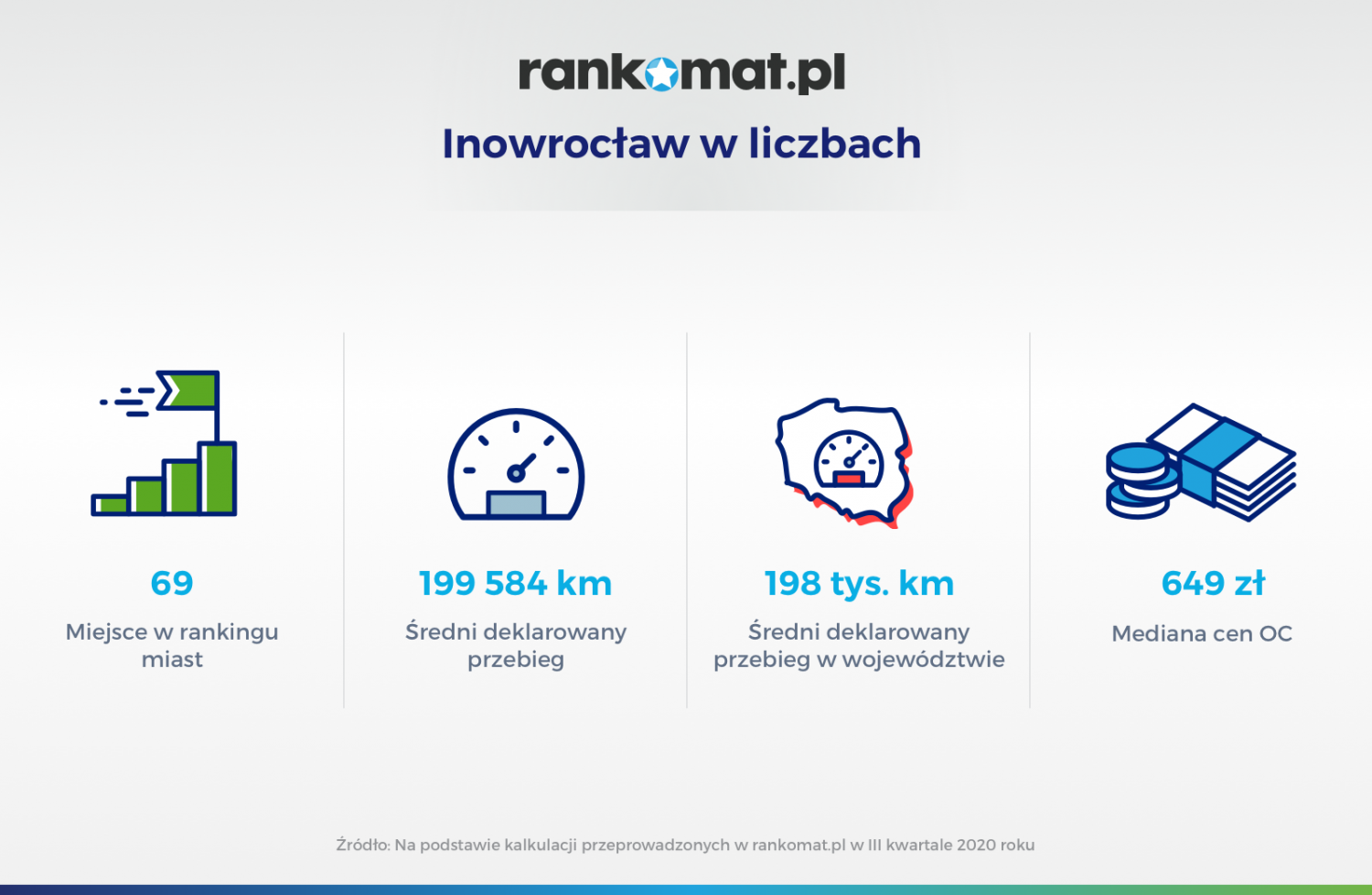 rankomat.pl

Inowrocław w liczbach

69

Miejsce w rankingu miast

199 584 km

Średni deklarowany przebieg

198 tys. km

Średni deklarowany przebieg w województwie

649 zł

Mediana cen OC

Źródło: Na podstawie kalkulacji przeprowadzonych w rankomat.pl w III kwartale 2020 roku